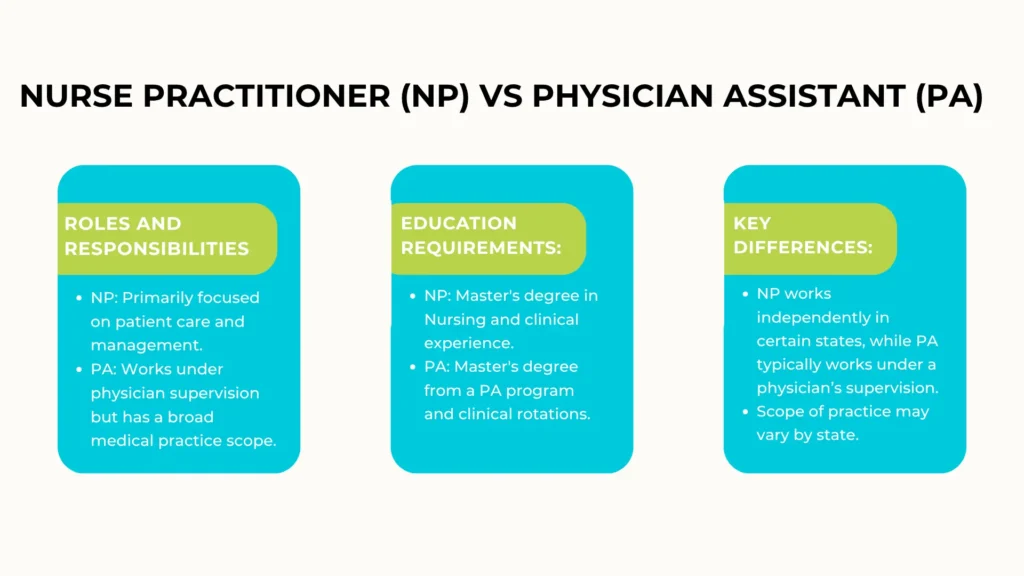 NURSE PRACTITIONER (NP) VS PHYSICIAN ASSISTANT (PA)

ROLES AND RESPONSIBILITIES

- NP: Primarily focused on patient care and management.
- PA: Works under physician supervision but has a broad medical practice scope.

EDUCATION REQUIREMENTS:

- NP: Master's degree in Nursing and clinical experience.
- PA: Master's degree from a PA program and clinical rotations.

KEY DIFFERENCES:

- NP works independently in certain states, while PA typically works under a physician's supervision.
- Scope of practice may vary by state.